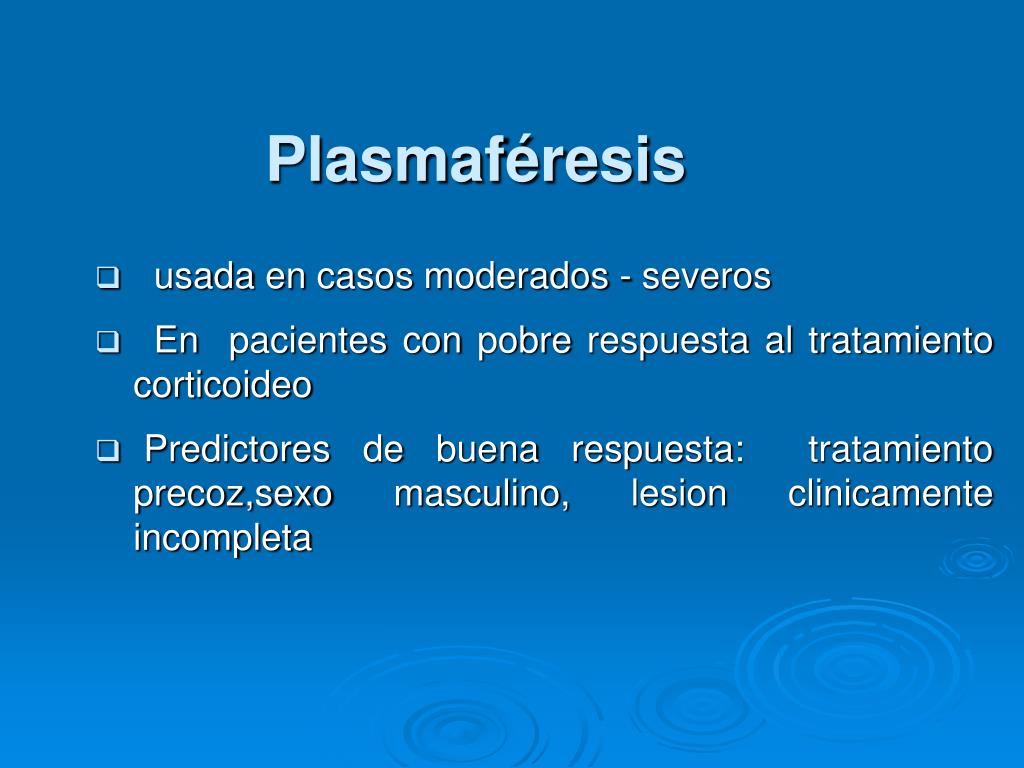 Plasmaféresis

❑ usada en casos moderados - severos

❑ En pacientes con pobre respuesta al tratamiento corticoideo

❑ Predictores de buena respuesta: tratamiento precoz,sexo masculino, lesion clinicamente incompleta